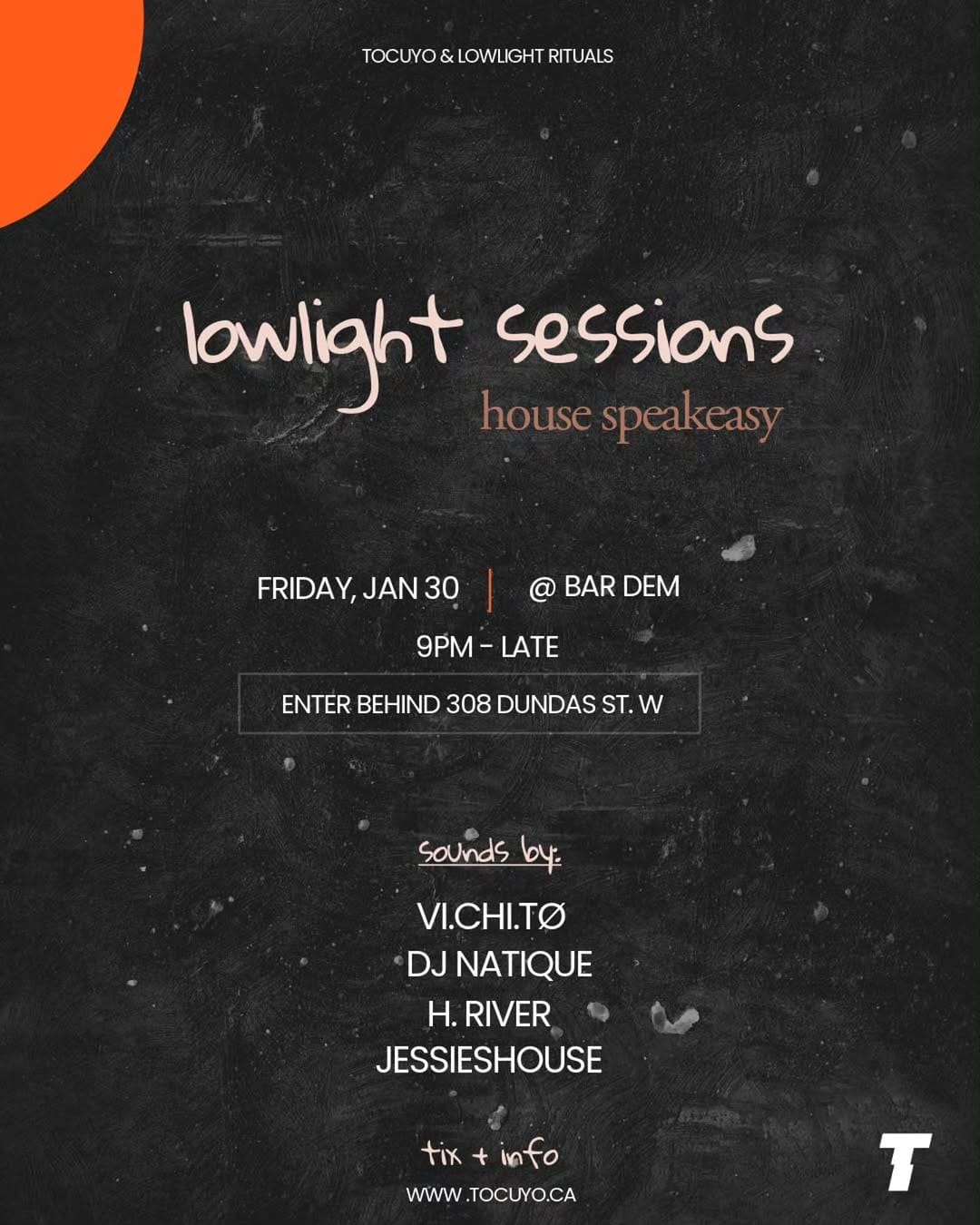 TOCUYO & LOWLIGHT RITUALS

lowlight sessions
house speakeasy

FRIDAY, JAN 30 | @ BAR DEM

9PM - LATE

ENTER BEHIND 308 DUNDAS ST. W

sounds by:

VI.CHI.TØ
DJ NATIQUE
H. RIVER
JESSIESHOUSE

tix + info
WWW.TOCUYO.CA

T